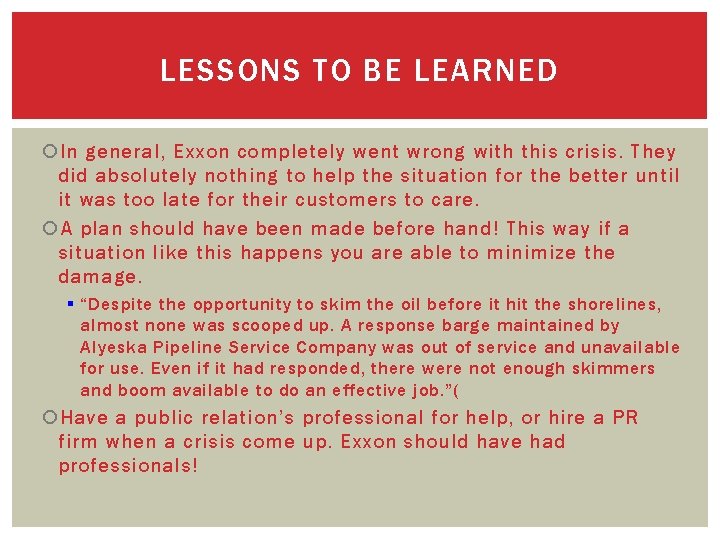 LESSONS TO BE LEARNED

In general, Exxon completely went wrong with this crisis. They did absolutely nothing to help the situation for the better until it was too late for their customers to care.

A plan should have been made before hand! This way if a situation like this happens you are able to minimize the damage.

“Despite the opportunity to skim the oil before it hit the shorelines, almost none was scooped up. A response barge maintained by Alyeska Pipeline Service Company was out of service and unavailable for use. Even if it had responded, there were not enough skimmers and boom available to do an effective job.”(

Have a public relation’s professional for help, or hire a PR firm when a crisis come up. Exxon should have had professionals!